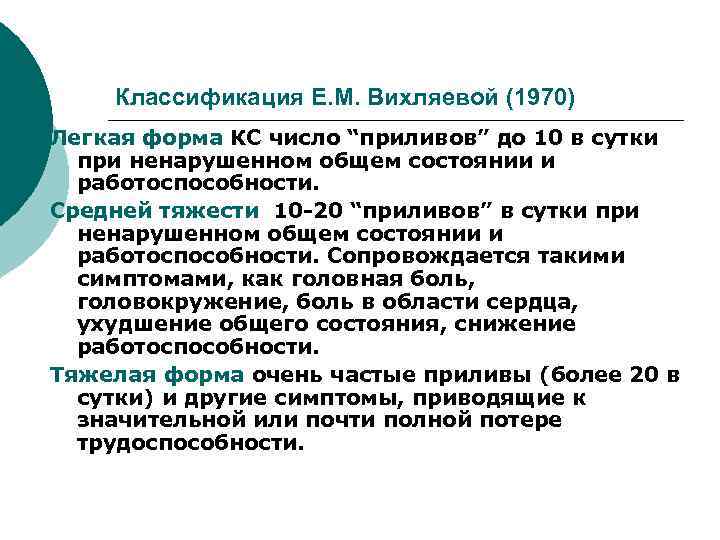 Классификация Е.М. Вихляевой (1970)

Легкая форма КС число “приливов” до 10 в сутки при ненарушенном общем состоянии и работоспособности.

Средней тяжести 10-20 “приливов” в сутки при ненарушенном общем состоянии и работоспособности. Сопровождается такими симптомами, как головная боль, головокружение, боль в области сердца, ухудшение общего состояния, снижение работоспособности.

Тяжелая форма очень частые приливы (более 20 в сутки) и другие симптомы, приводящие к значительной или почти полной потере трудоспособности.